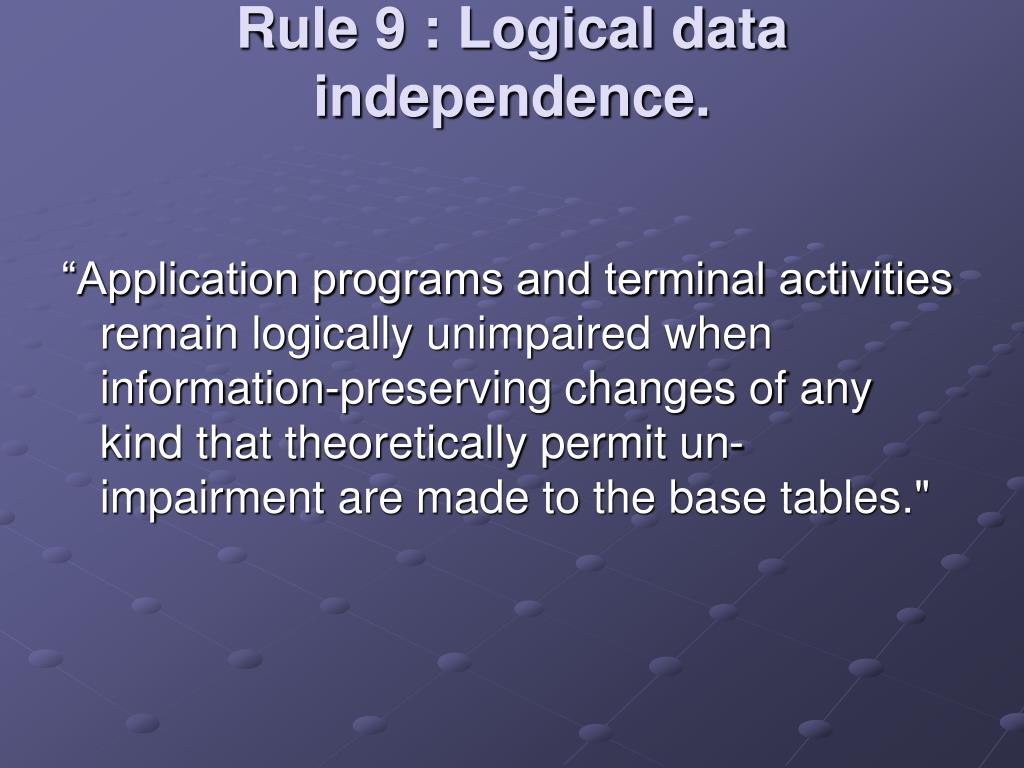 Rule 9 : Logical data independence.

“Application programs and terminal activities remain logically unimpaired when information-preserving changes of any kind that theoretically permit un-impairment are made to the base tables."